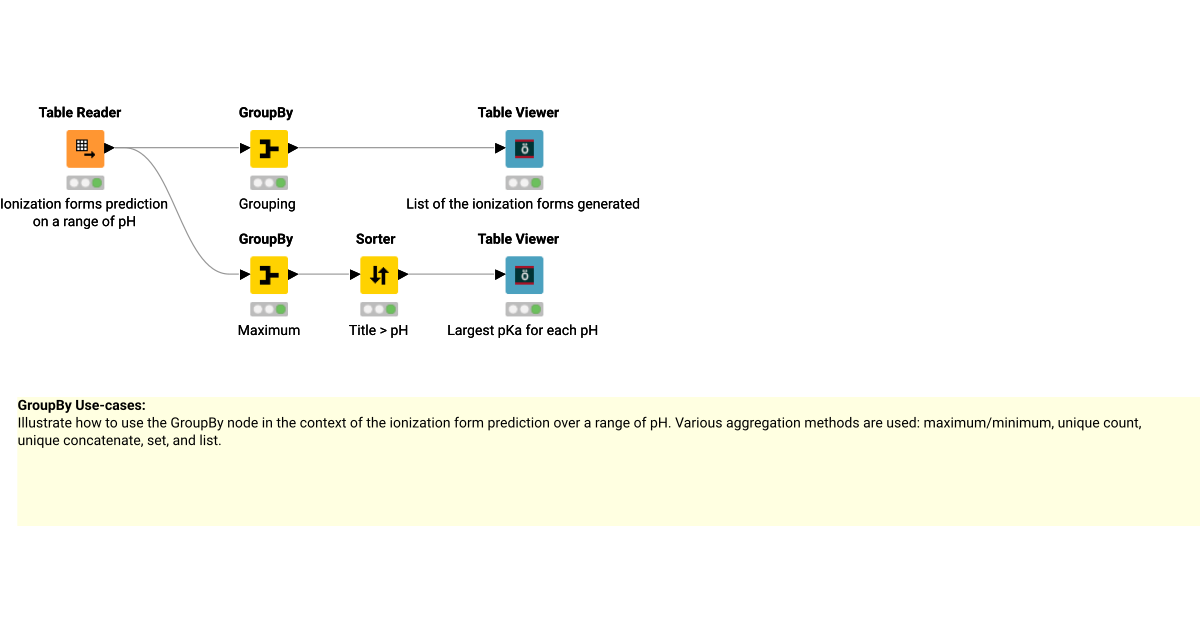 Table Reader

Ionization forms prediction on a range of pH

GroupBy

Grouping

Table Viewer

List of the ionization forms generated

GroupBy

Maximum

Sorter

Title > pH

Table Viewer

Largest pKa for each pH

GroupBy Use-cases:
Illustrate how to use the GroupBy node in the context of the ionization form prediction over a range of pH. Various aggregation methods are used: maximum/minimum, unique count, unique concatenate, set, and list.